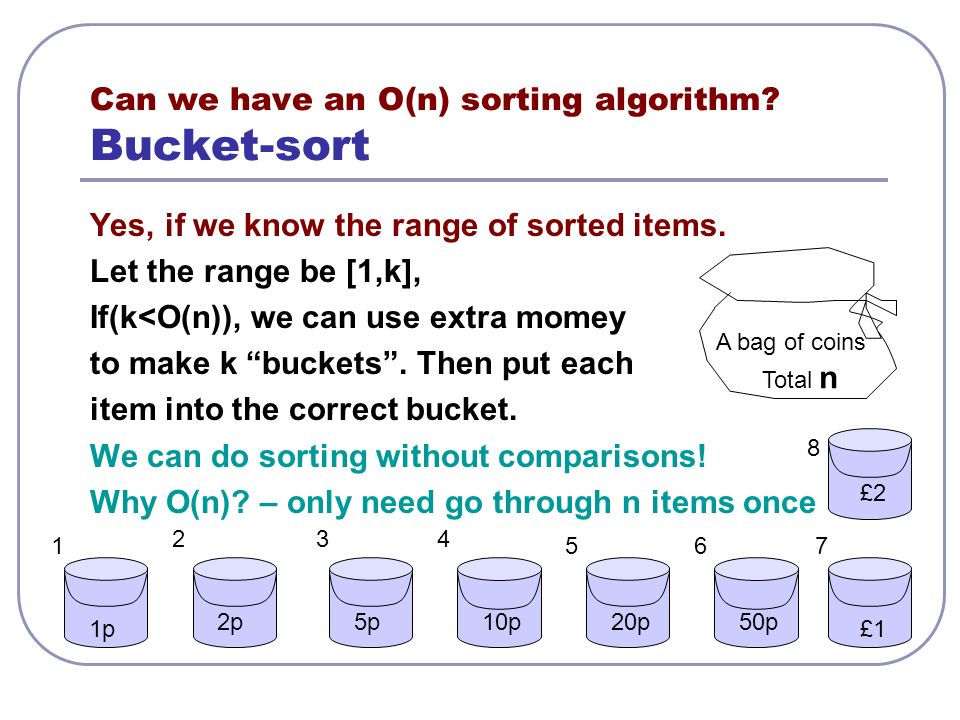 Can we have an O(n) sorting algorithm?
Bucket-sort

Yes, if we know the range of sorted items.
Let the range be [1,k],
If(k<O(n)), we can use extra momey to make k “buckets”. Then put each item into the correct bucket.
We can do sorting without comparisons!
Why O(n)? – only need go through n items once

A bag of coins
Total n

8
£2

1
1p
2
2p
3
5p
4
10p
5
20p
6
50p
7
£1